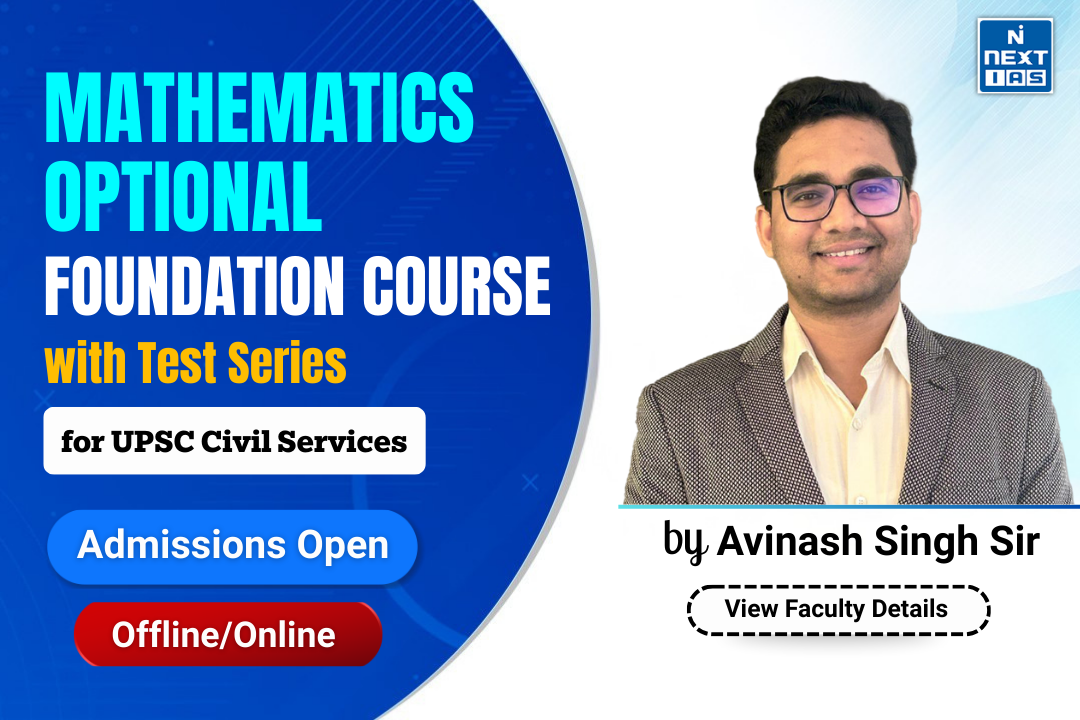 MATHEMATICS OPTIONAL
FOUNDATION COURSE
with Test Series

for UPSC Civil Services

Admissions Open

Offline/Online

N NEXT IAS

by Avinash Singh Sir

View Faculty Details